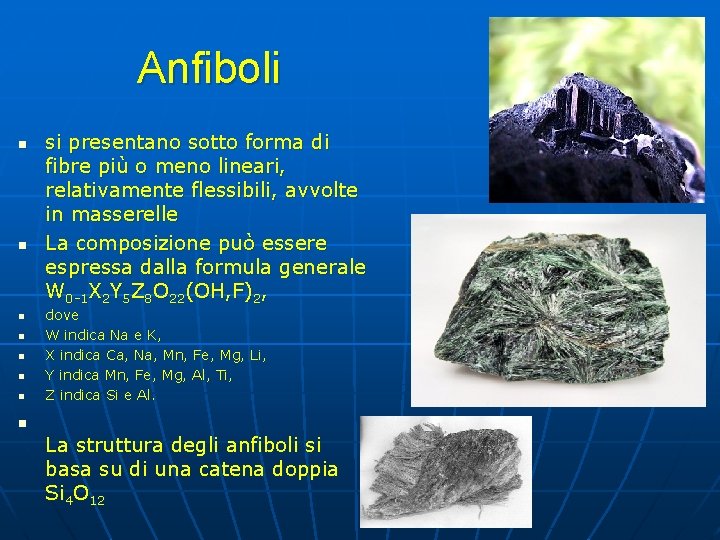 Anfiboli

- si presentano sotto forma di fibre più o meno lineari, relativamente flessibili, avvolte in masserelle
- La composizione può essere espressa dalla formula generale $W_{0-1}X_2Y_5Z_8O_{22}(OH,F)_2$,
- dove
- W indica Na e K,
- X indica Ca, Na, Mn, Fe, Mg, Li,
- Y indica Mn, Fe, Mg, Al, Ti,
- Z indica Si e Al.
- La struttura degli anfiboli si basa su di una catena doppia $Si_4O_{12}$